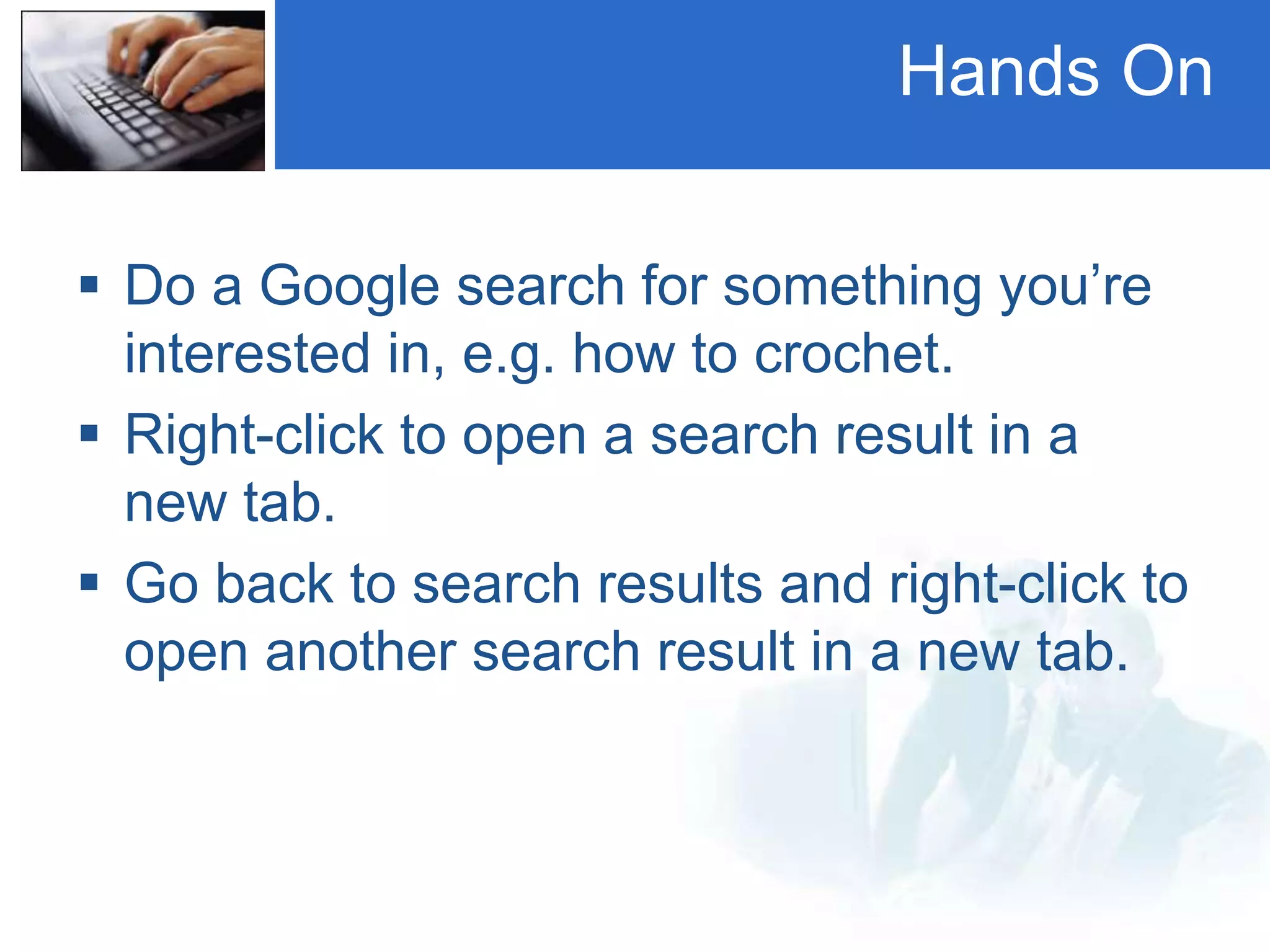 Hands On

▪ Do a Google search for something you’re interested in, e.g. how to crochet.
▪ Right-click to open a search result in a new tab.
▪ Go back to search results and right-click to open another search result in a new tab.